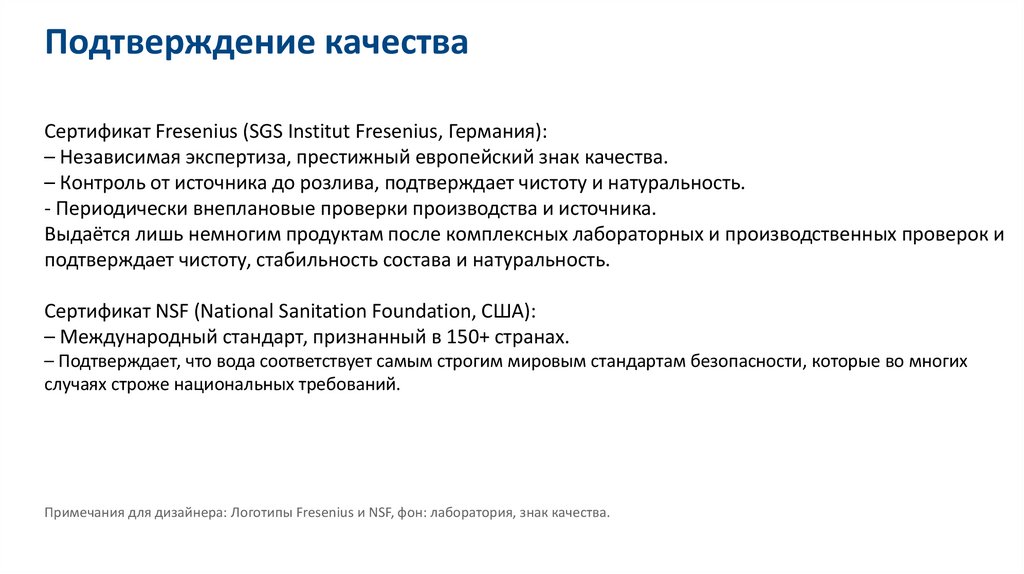 Подтверждение качества

Сертификат Fresenius (SGS Institut Fresenius, Германия):
– Независимая экспертиза, престижный европейский знак качества.
– Контроль от источника до розлива, подтверждает чистоту и натуральность.
- Периодически внеплановые проверки производства и источника.
Выдаётся лишь немногим продуктам после комплексных лабораторных и производственных проверок и подтверждает чистоту, стабильность состава и натуральность.

Сертификат NSF (National Sanitation Foundation, США):
– Международный стандарт, признанный в 150+ странах.
– Подтверждает, что вода соответствует самым строгим мировым стандартам безопасности, которые во многих случаях строже национальных требований.

Примечания для дизайнера: Логотипы Fresenius и NSF, фон: лаборатория, знак качества.